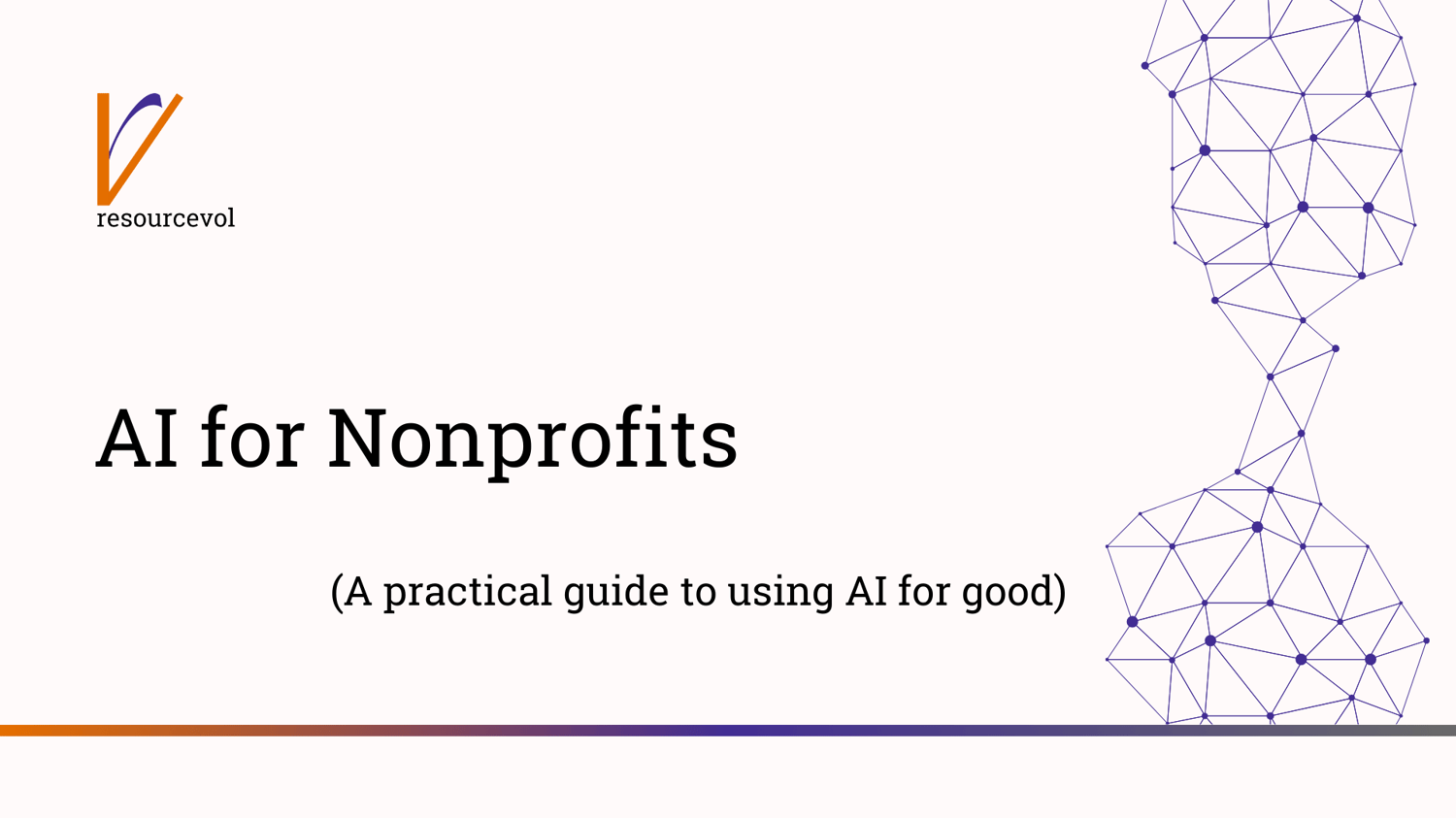 resourcevol

AI for Nonprofits

(A practical guide to using AI for good)